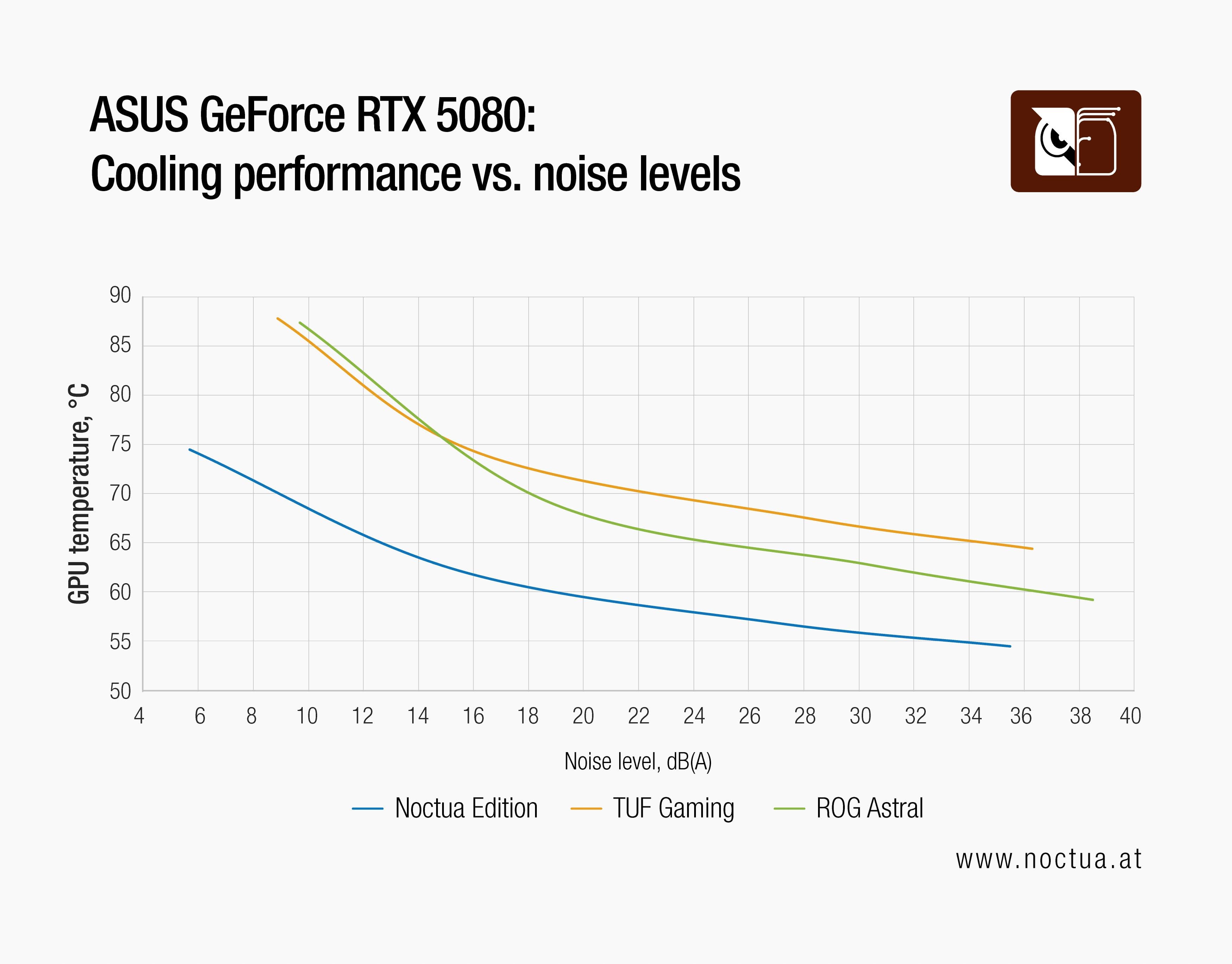 ASUS GeForce RTX 5080:
Cooling performance vs. noise levels

GPU temperature, °C

90
85
80
75
70
65
60
55
50

4 6 8 10 12 14 16 18 20 22 24 26 28 30 32 34 36 38 40

Noise level, dB(A)

Noctua Edition
TUF Gaming
ROG Astral

www.noctua.at